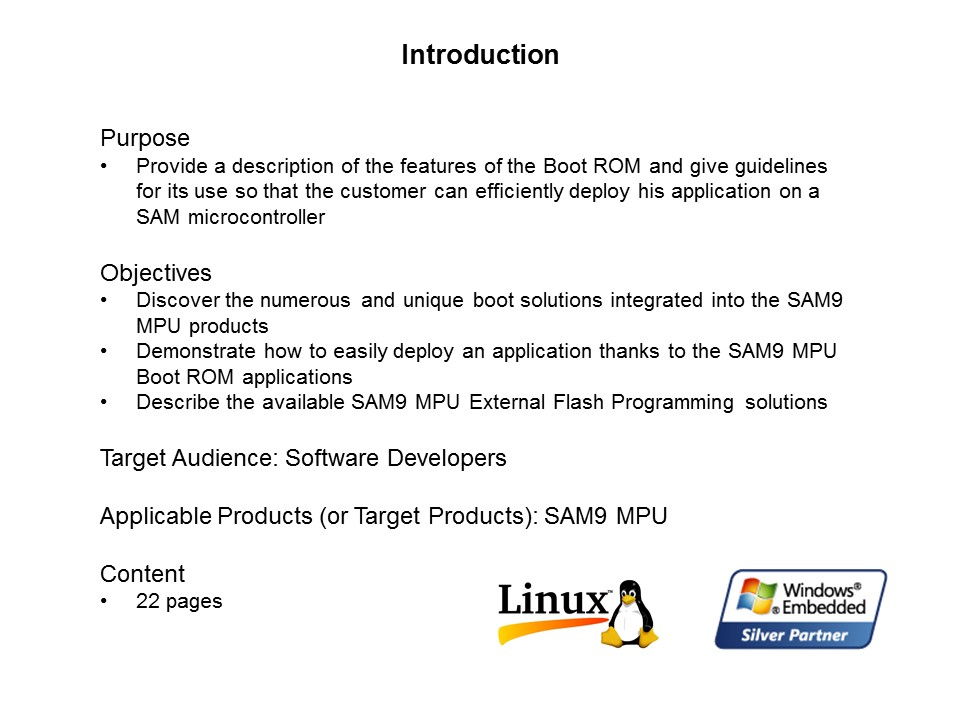 Introduction

Purpose
• Provide a description of the features of the Boot ROM and give guidelines for its use so that the customer can efficiently deploy his application on a SAM microcontroller

Objectives
• Discover the numerous and unique boot solutions integrated into the SAM9 MPU products
• Demonstrate how to easily deploy an application thanks to the SAM9 MPU Boot ROM applications
• Describe the available SAM9 MPU External Flash Programming solutions

Target Audience: Software Developers

Applicable Products (or Target Products): SAM9 MPU

Content
• 22 pages

Linux™

Windows® Embedded
Silver Partner